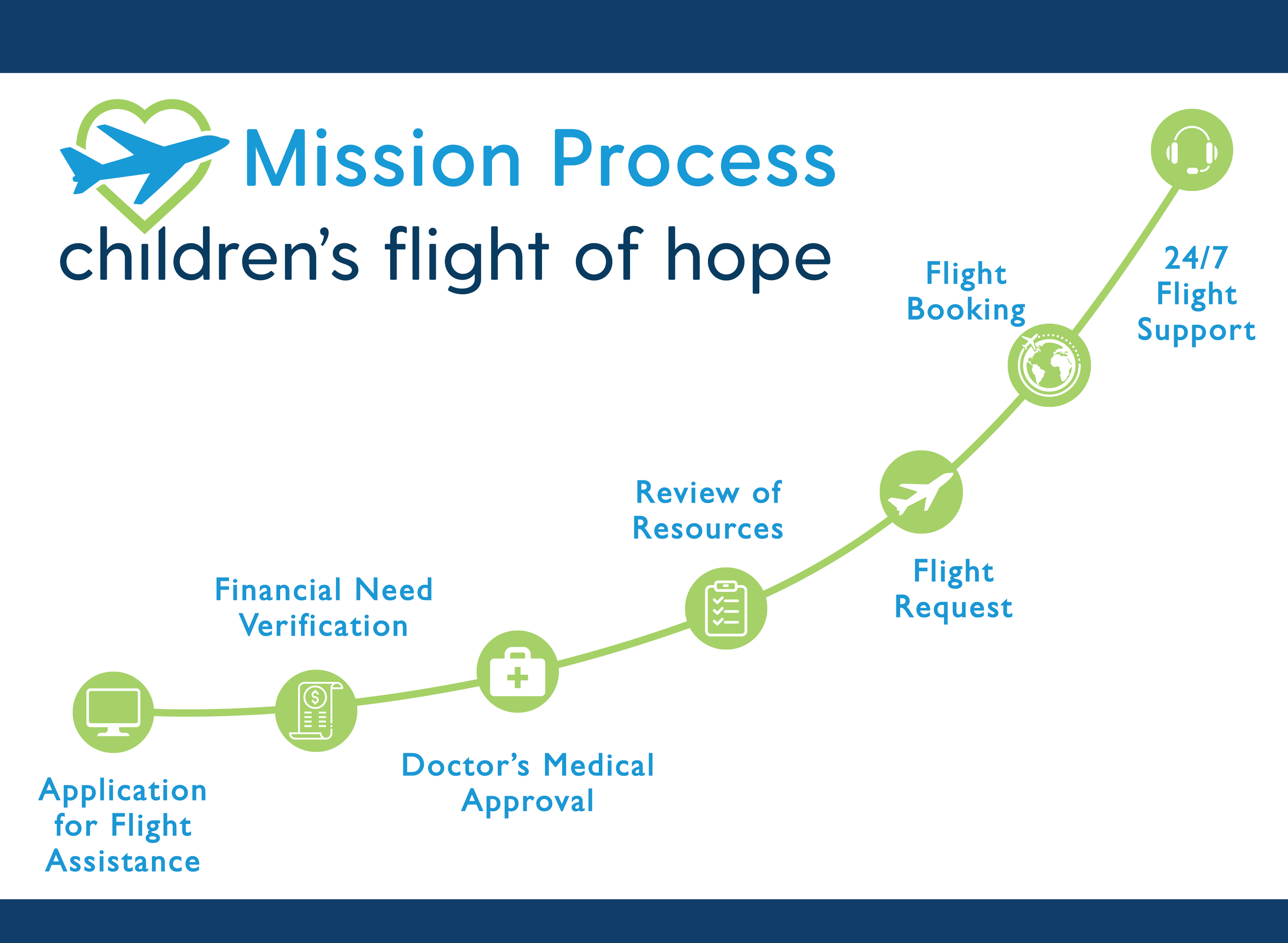 Mission Process
children's flight of hope

Application for Flight Assistance

Financial Need Verification

Doctor's Medical Approval

Review of Resources

Flight Request

Flight Booking

24/7 Flight Support